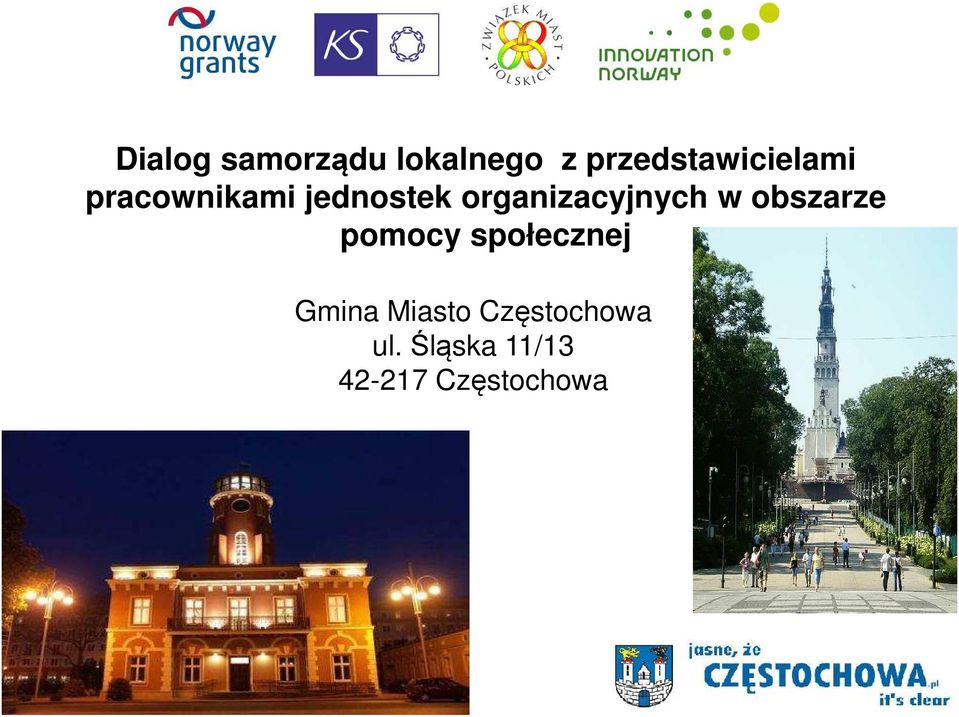 norway grants

KS

ZWIĄZEK MIAST POLSKICH

INNOVATION NORWAY

Dialog samorządu lokalnego z przedstawicielami pracownikami jednostek organizacyjnych w obszarze pomocy społecznej

Gmina Miasto Częstochowa
ul. Śląska 11/13
42-217 Częstochowa

jasne, że
CZĘSTOCHOWA.pl
it's clear